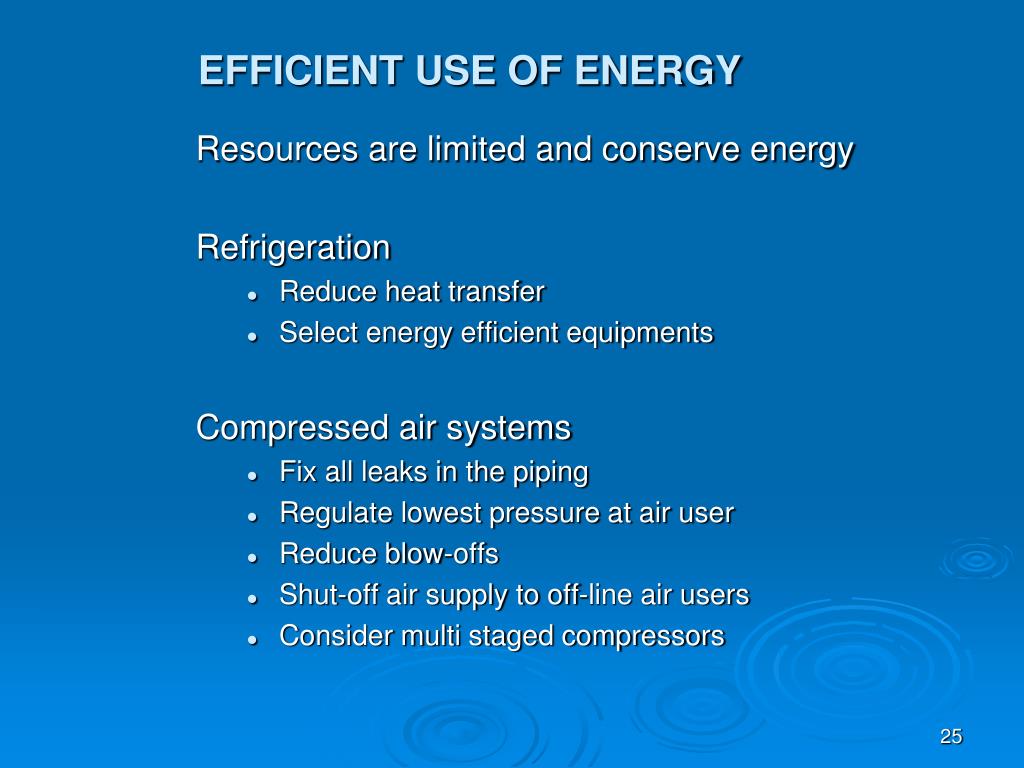 EFFICIENT USE OF ENERGY

Resources are limited and conserve energy

Refrigeration
- Reduce heat transfer
- Select energy efficient equipments

Compressed air systems
- Fix all leaks in the piping
- Regulate lowest pressure at air user
- Reduce blow-offs
- Shut-off air supply to off-line air users
- Consider multi staged compressors

25